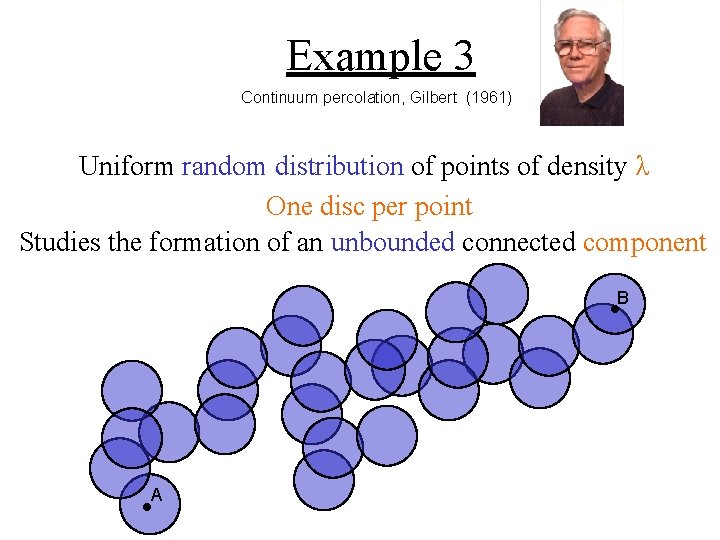 Example 3

Continuum percolation, Gilbert (1961)

Uniform random distribution of points of density $\lambda$

One disc per point

Studies the formation of an unbounded connected component

B

A